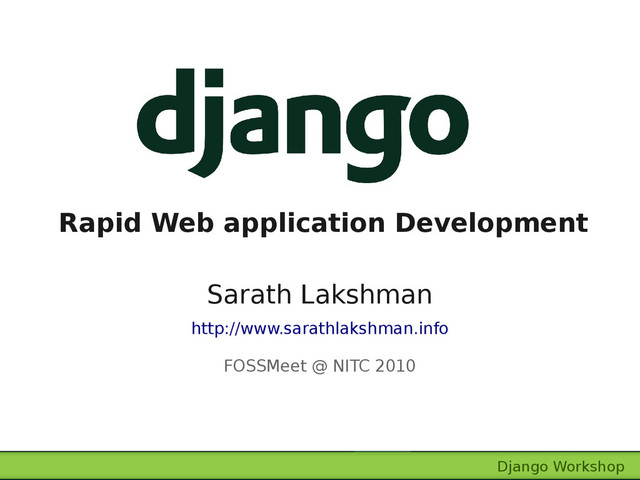 django

Rapid Web application Development

Sarath Lakshman

http://www.sarathlakshman.info

FOSSMeet @ NITC 2010

Django Workshop